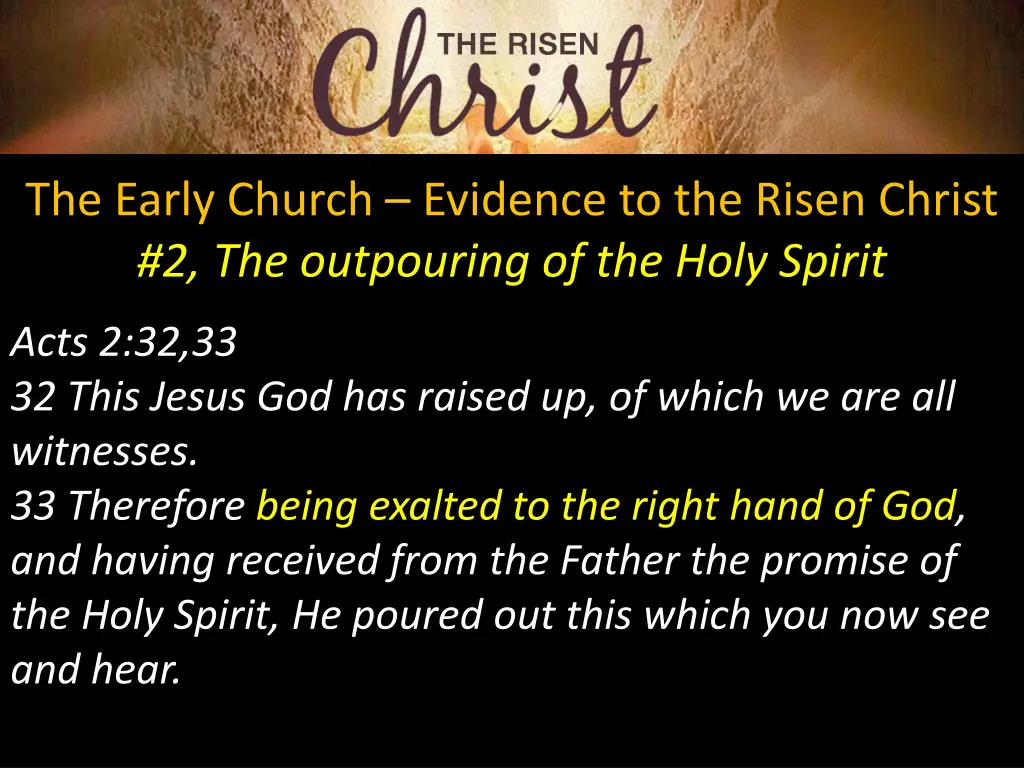 THE RISEN
Christ

The Early Church – Evidence to the Risen Christ
#2, The outpouring of the Holy Spirit

Acts 2:32,33
32 This Jesus God has raised up, of which we are all witnesses.
33 Therefore being exalted to the right hand of God, and having received from the Father the promise of the Holy Spirit, He poured out this which you now see and hear.